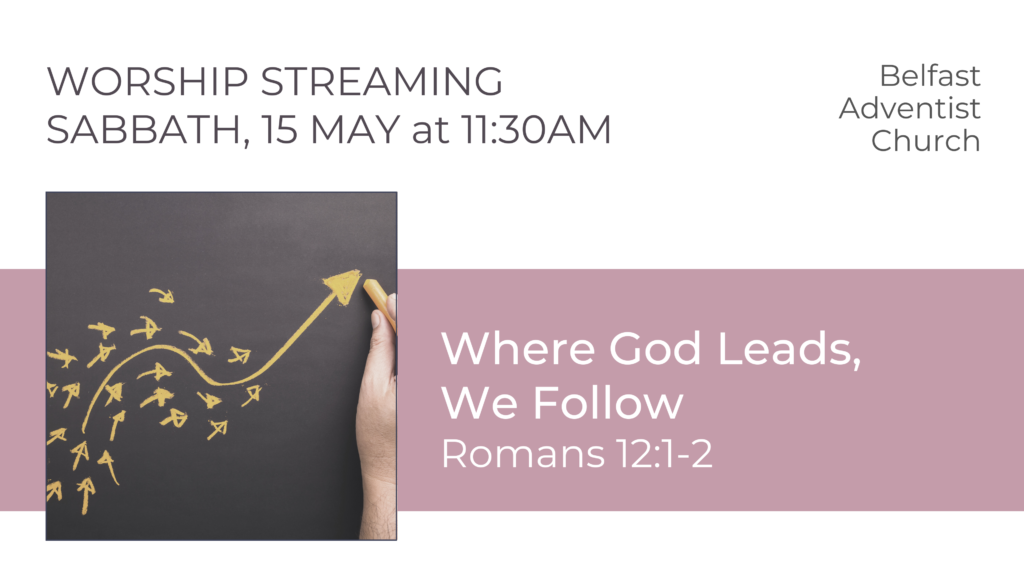 WORSHIP STREAMING
SABBATH, 15 MAY at 11:30AM

Belfast
Adventist
Church

Where God Leads,
We Follow
Romans 12:1-2